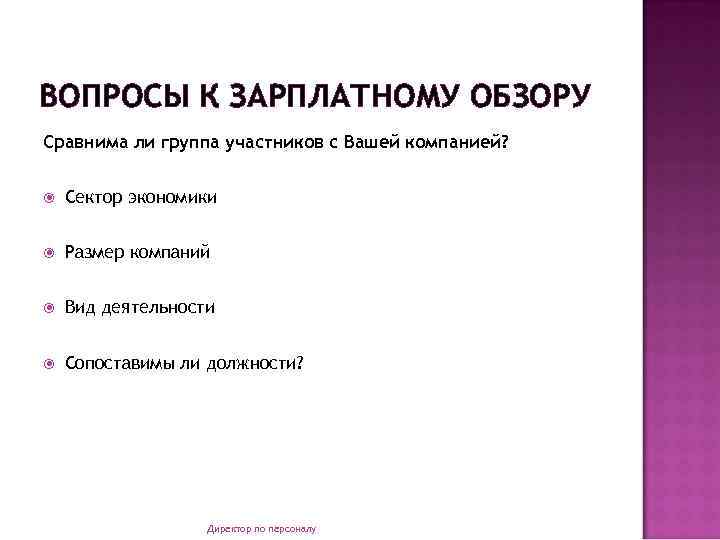 ВОПРОСЫ К ЗАРПЛАТНОМУ ОБЗОРУ

Сравнима ли группа участников с Вашей компанией?

Сектор экономики

Размер компаний

Вид деятельности

Сопоставимы ли должности?

Директор по персоналу